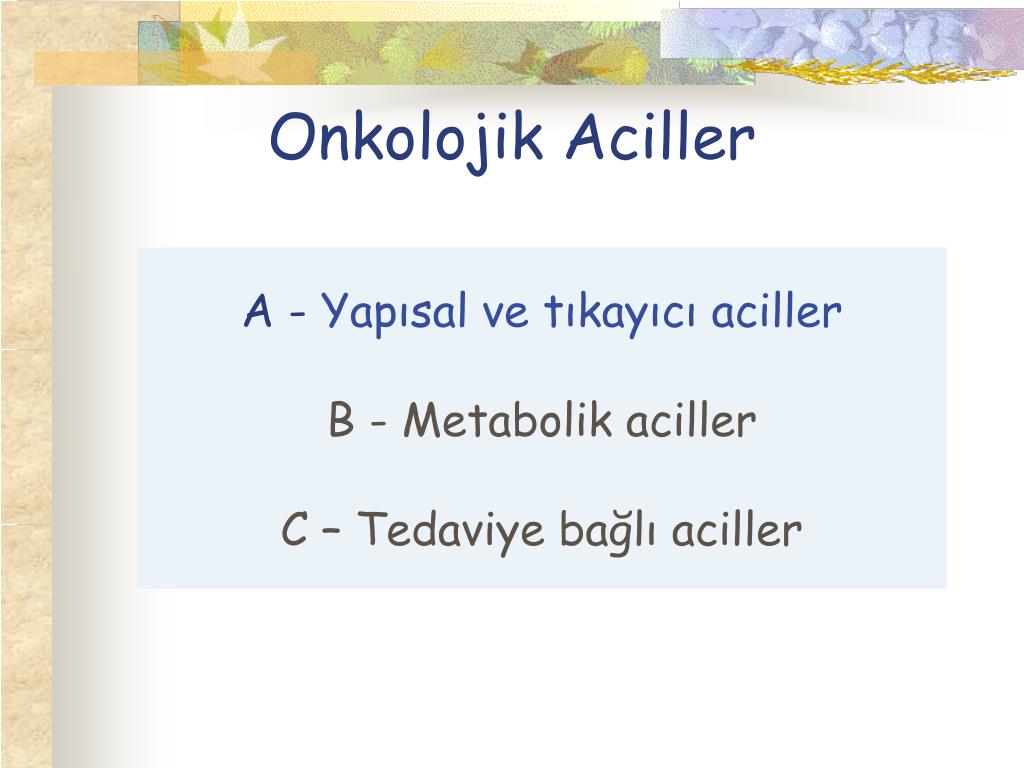 Onkolojik Aciller

A - Yapısal ve tıkayıcı aciller

B - Metabolik aciller

C – Tedaviye bağlı aciller